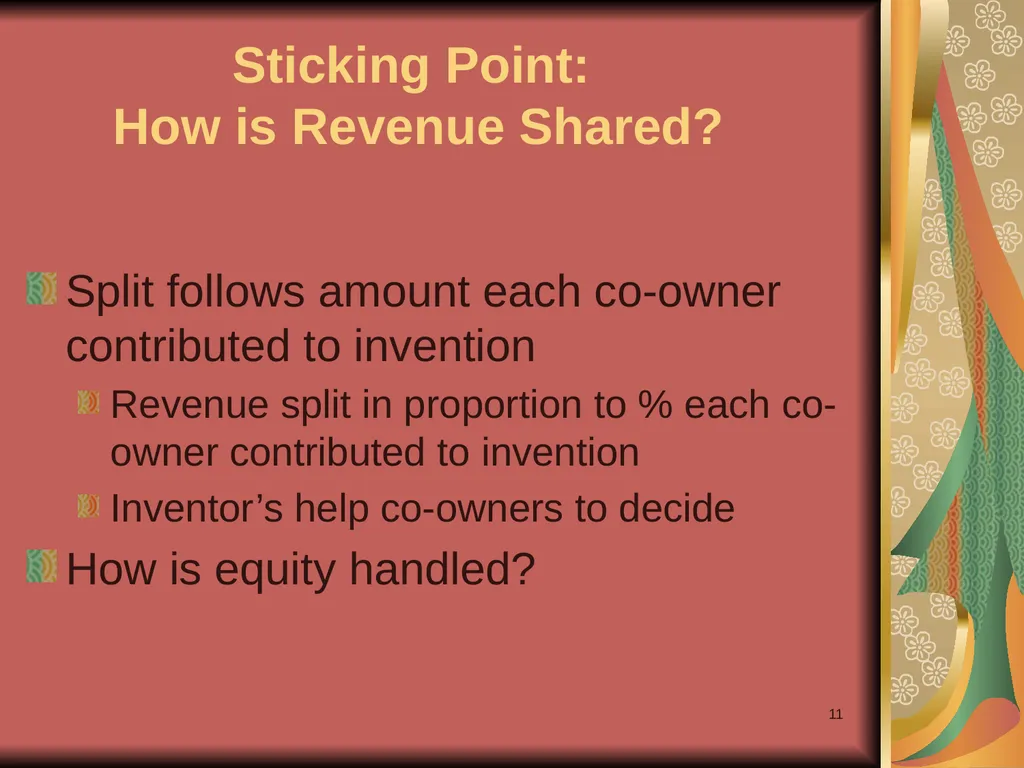 Sticking Point:
How is Revenue Shared?

Split follows amount each co-owner contributed to invention

Revenue split in proportion to % each co-owner contributed to invention

Inventor’s help co-owners to decide

How is equity handled?

11